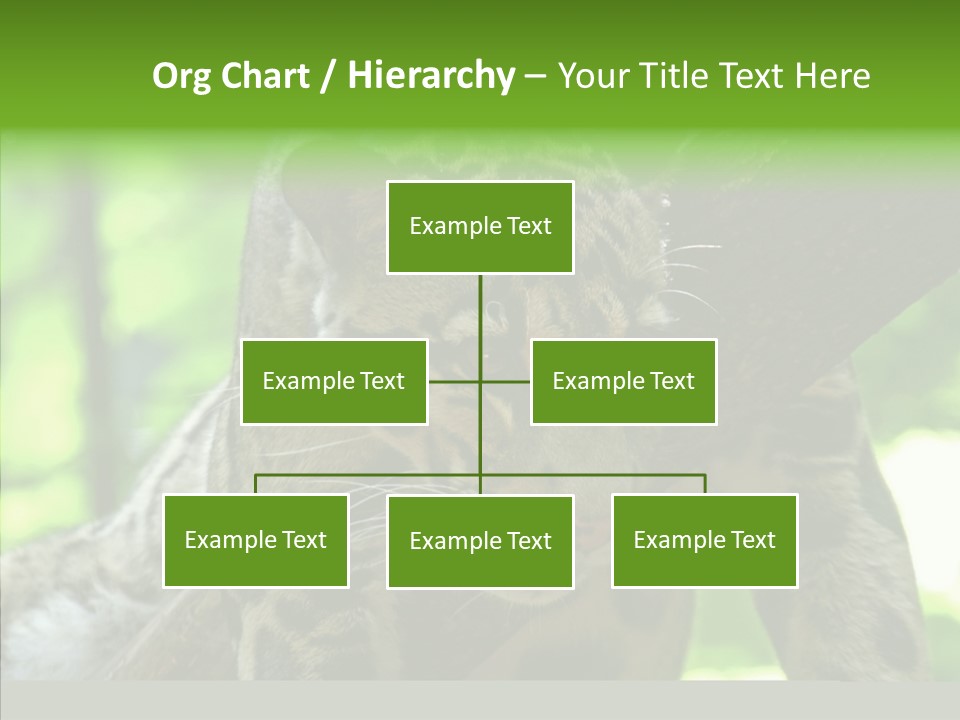 Org Chart / Hierarchy – Your Title Text Here

Example Text

Example Text

Example Text

Example Text

Example Text

Example Text